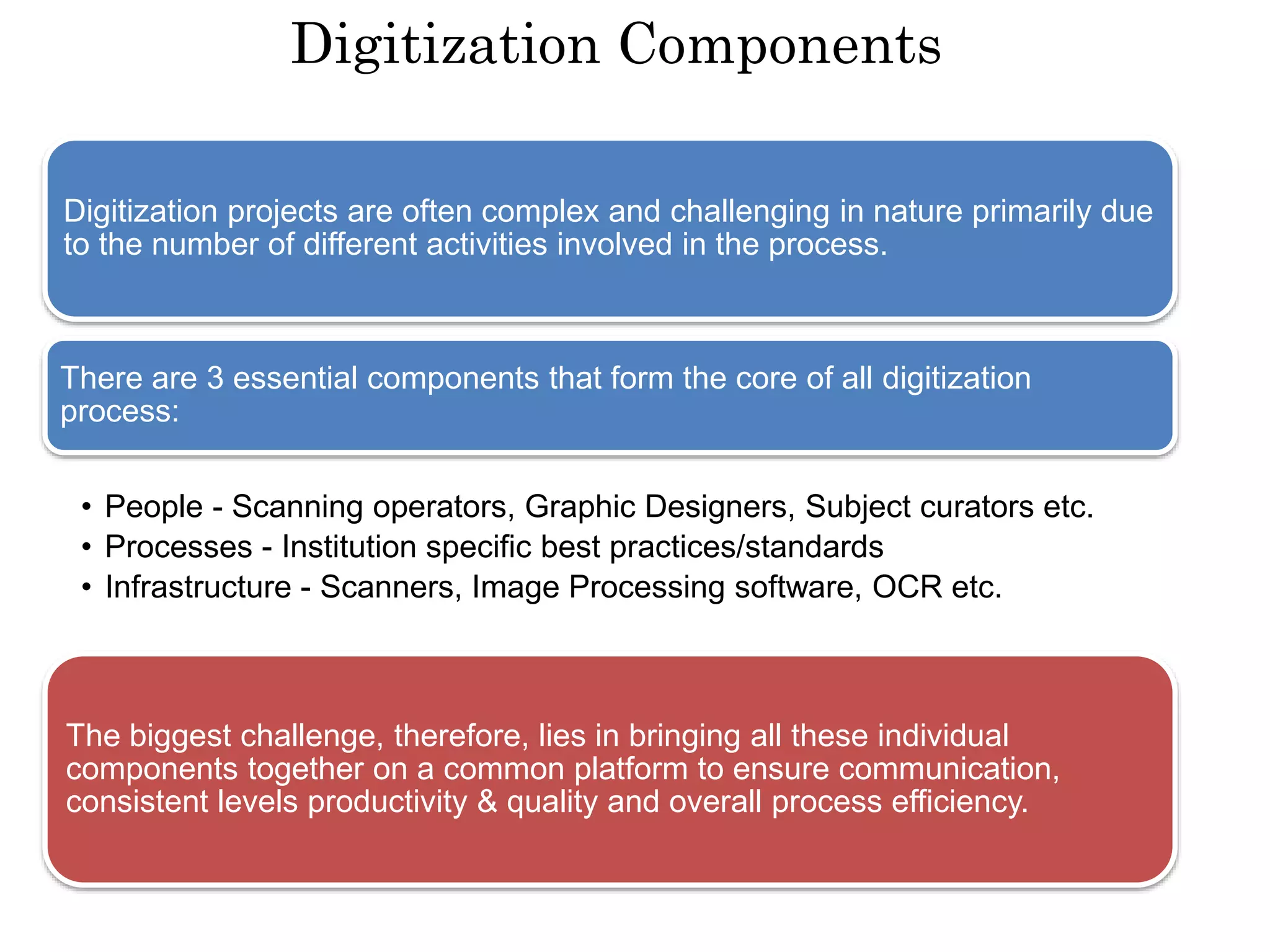 Digitization Components

Digitization projects are often complex and challenging in nature primarily due to the number of different activities involved in the process.

There are 3 essential components that form the core of all digitization process:

• People - Scanning operators, Graphic Designers, Subject curators etc.
• Processes - Institution specific best practices/standards
• Infrastructure - Scanners, Image Processing software, OCR etc.

The biggest challenge, therefore, lies in bringing all these individual components together on a common platform to ensure communication, consistent levels productivity & quality and overall process efficiency.